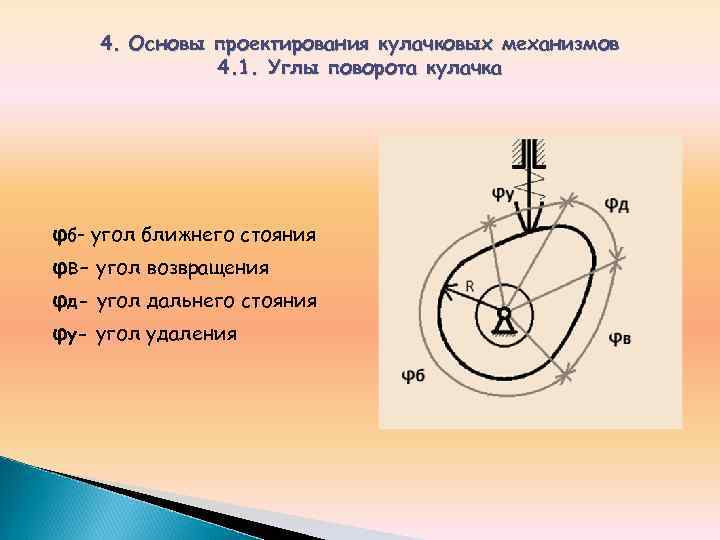 4. Основы проектирования кулачковых механизмов
4.1. Углы поворота кулачка

φб– угол ближнего стояния
φв– угол возвращения
φд– угол дальнего стояния
φу– угол удаления

φу
φд
R
φв
φб